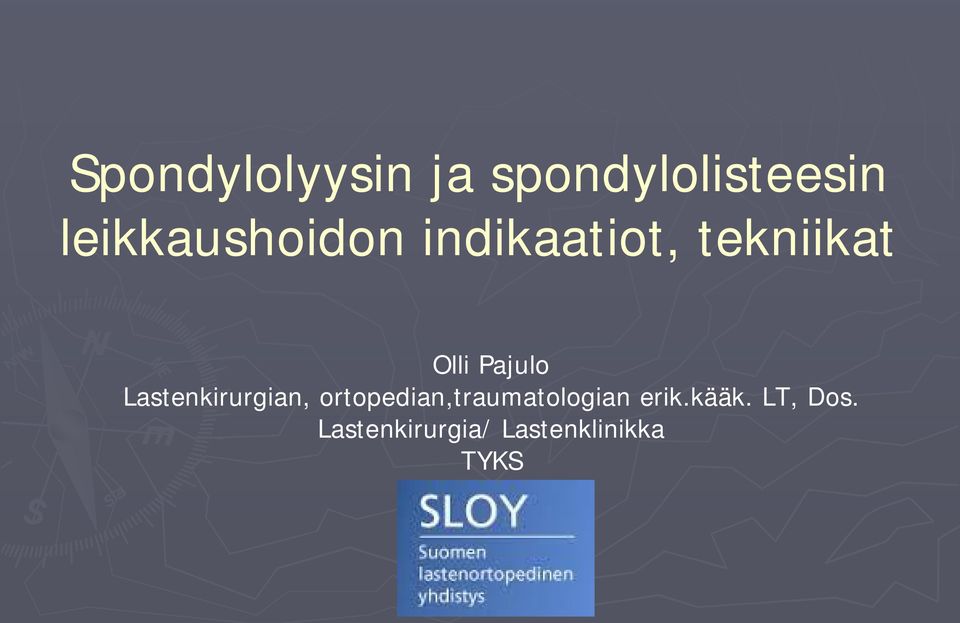 Spondylolyysin ja spondylolisteesin leikkaushoidon indikaatiot, tekniikat

Olli Pajulo
Lastenkirurgian, ortopedian,traumatologian erik.kääk. LT, Dos.
Lastenkirurgia/ Lastenklinikka
TYKS

SLOY
Suomen lastenortopedinen yhdistys